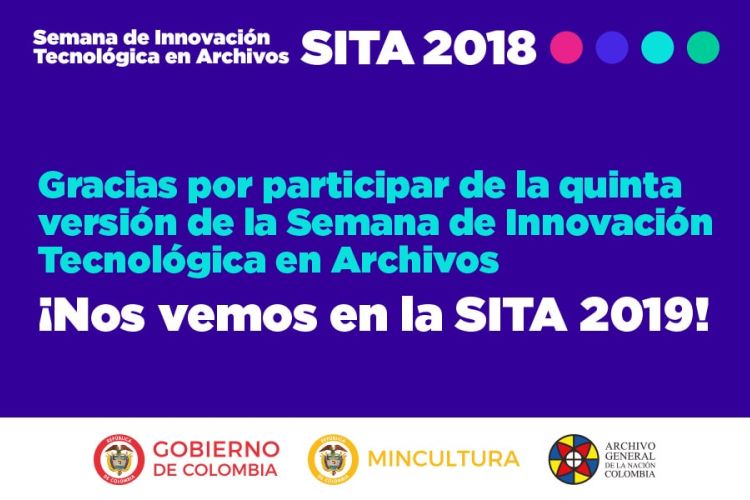 Semana de Innovación Tecnológica en Archivos SITA 2018

Gracias por participar de la quinta versión de la Semana de Innovación Tecnológica en Archivos

¡Nos vemos en la SITA 2019!

REPÚBLICA DE COLOMBIA GOBIERNO DE COLOMBIA

REPÚBLICA DE COLOMBIA MINCULTURA

ARCHIVO GENERAL DE LA NACIÓN COLOMBIA